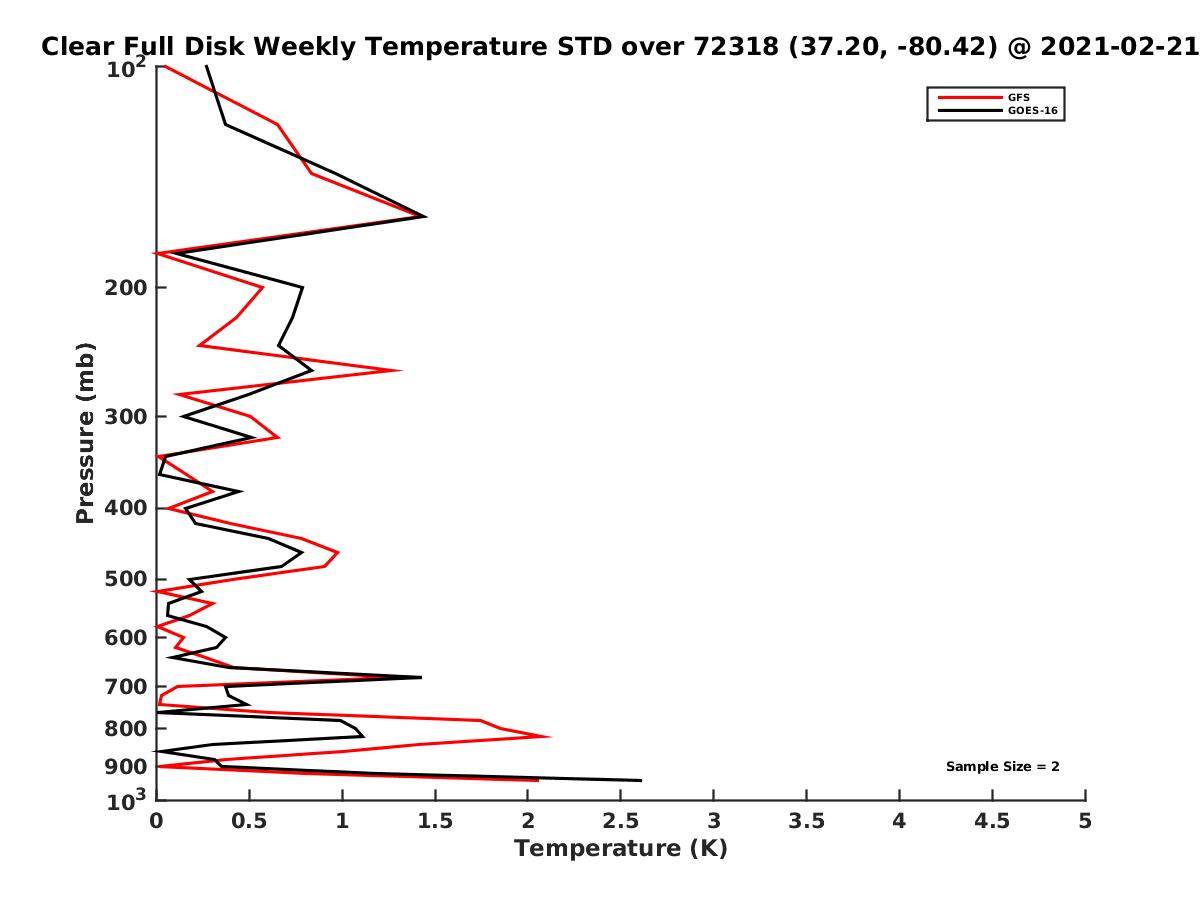 Clear Full Disk Weekly Temperature STD over 72318 (37.20, -80.42) @ 2021-02-21

GFS
GOES-16

Pressure (mb)

$10^2$
200
300
400
500
600
700
800
900
$10^3$

Sample Size = 2

0
0.5
1
1.5
2
2.5
3
3.5
4
4.5
5

Temperature (K)